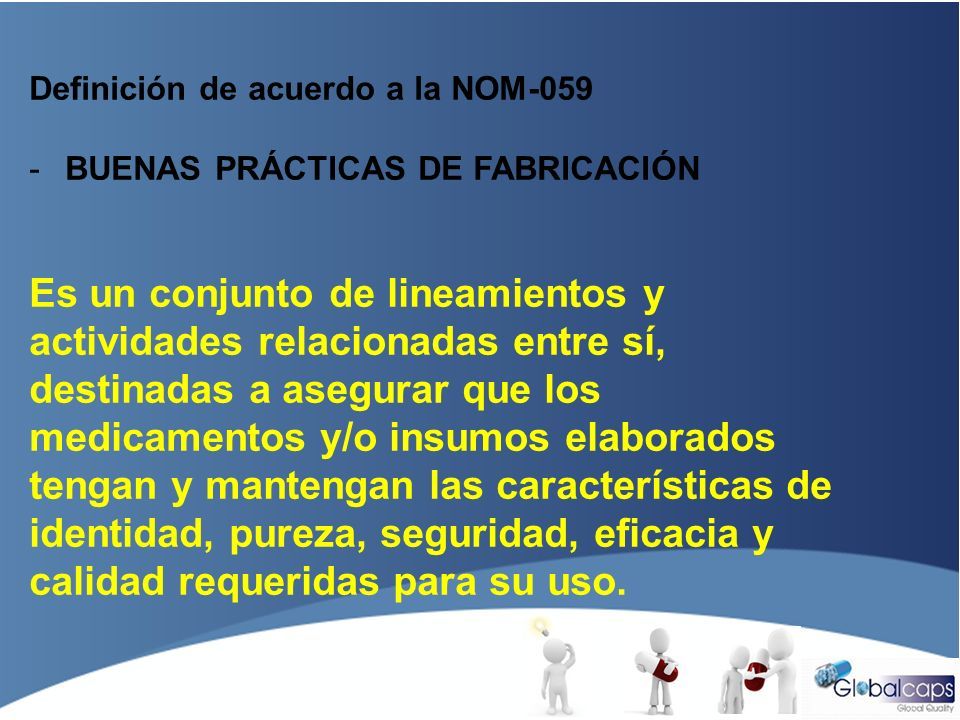 Definición de acuerdo a la NOM-059

- BUENAS PRÁCTICAS DE FABRICACIÓN

Es un conjunto de lineamientos y actividades relacionadas entre sí, destinadas a asegurar que los medicamentos y/o insumos elaborados tengan y mantengan las características de identidad, pureza, seguridad, eficacia y calidad requeridas para su uso.

Globalcaps
Global Quality